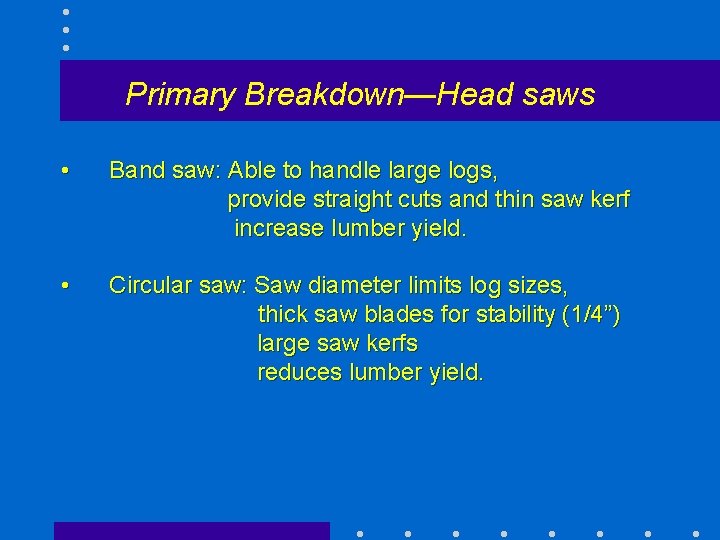 Primary Breakdown—Head saws

• Band saw: Able to handle large logs,
provide straight cuts and thin saw kerf
increase lumber yield.

• Circular saw: Saw diameter limits log sizes,
thick saw blades for stability (1/4”)
large saw kerfs
reduces lumber yield.